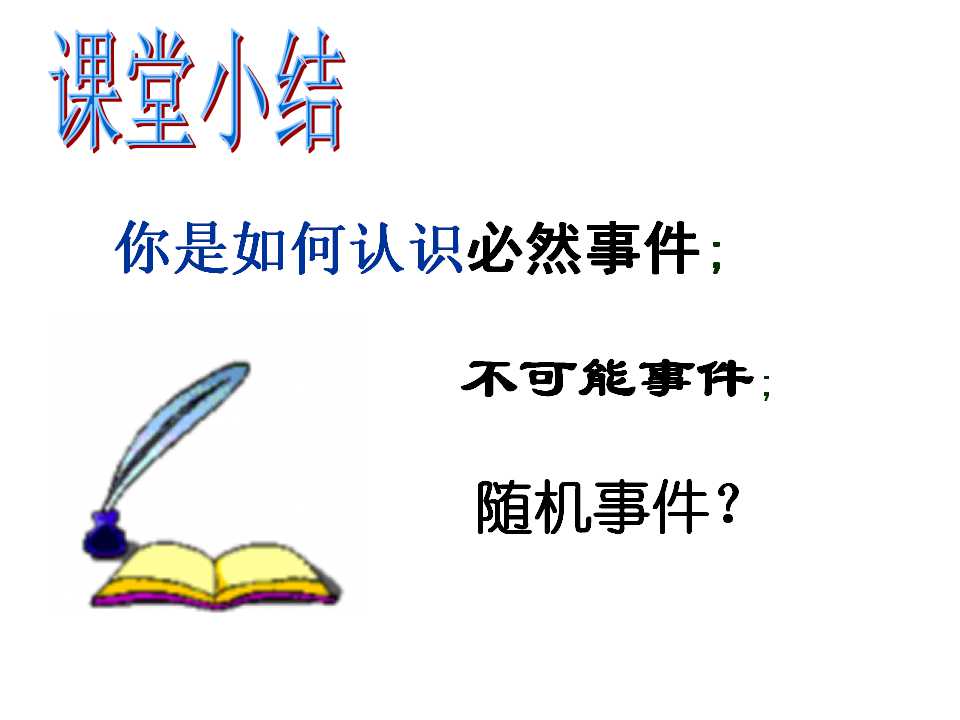 课堂小结

你是如何认识必然事件;

不可能事件;

随机事件?